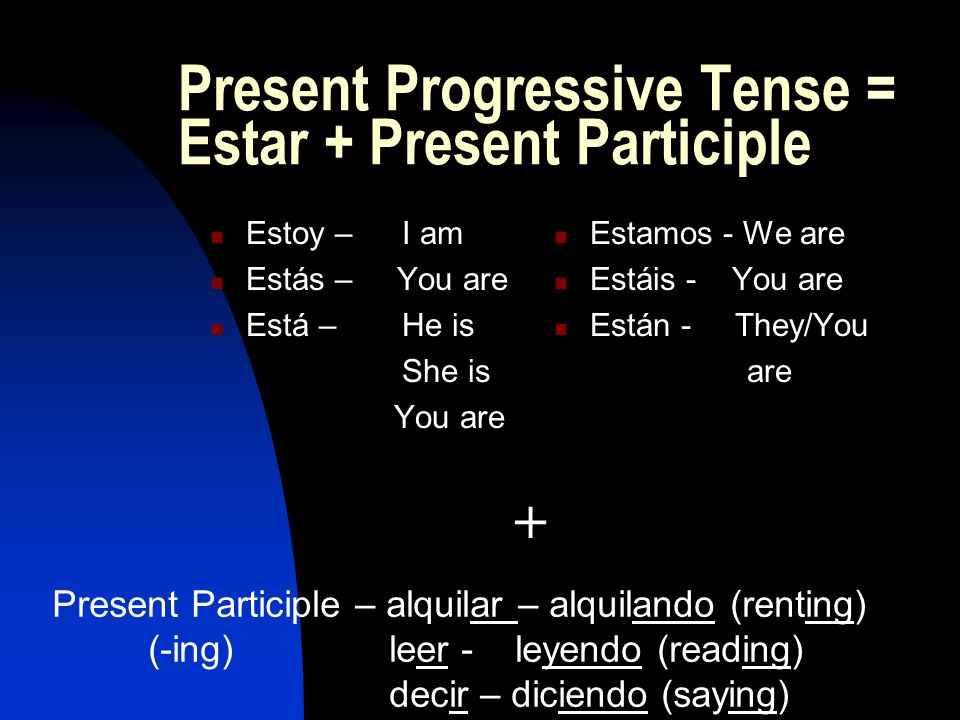 Present Progressive Tense = Estar + Present Participle

Estoy – I am
Estás – You are
Está – He is
She is
You are

Estamos - We are
Estáis - You are
Están - They/You are

+

Present Participle – alquilar – alquilando (renting)
(-ing) leer - leyendo (reading)
decir – diciendo (saying)